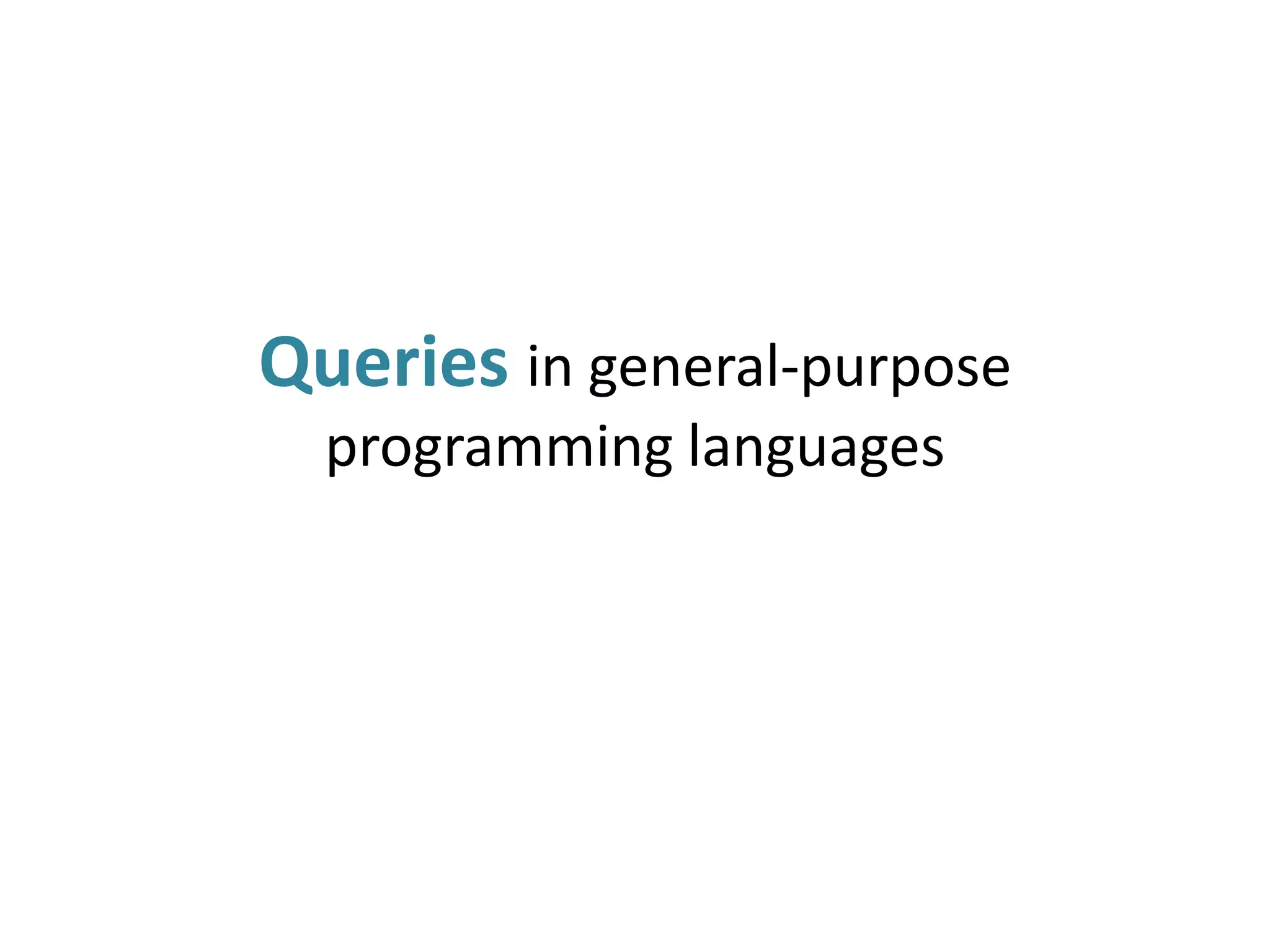 Queries in general-purpose programming languages